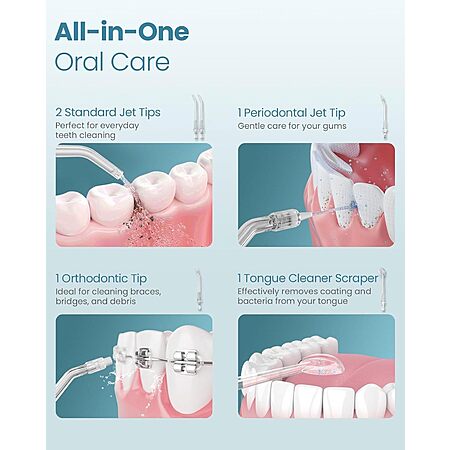 All-in-One
Oral Care

2 Standard Jet Tips
Perfect for everyday teeth cleaning

1 Periodontal Jet Tip
Gentle care for your gums

1 Orthodontic Tip
Ideal for cleaning braces, bridges, and debris

1 Tongue Cleaner Scraper
Effectively removes coating and bacteria from your tongue